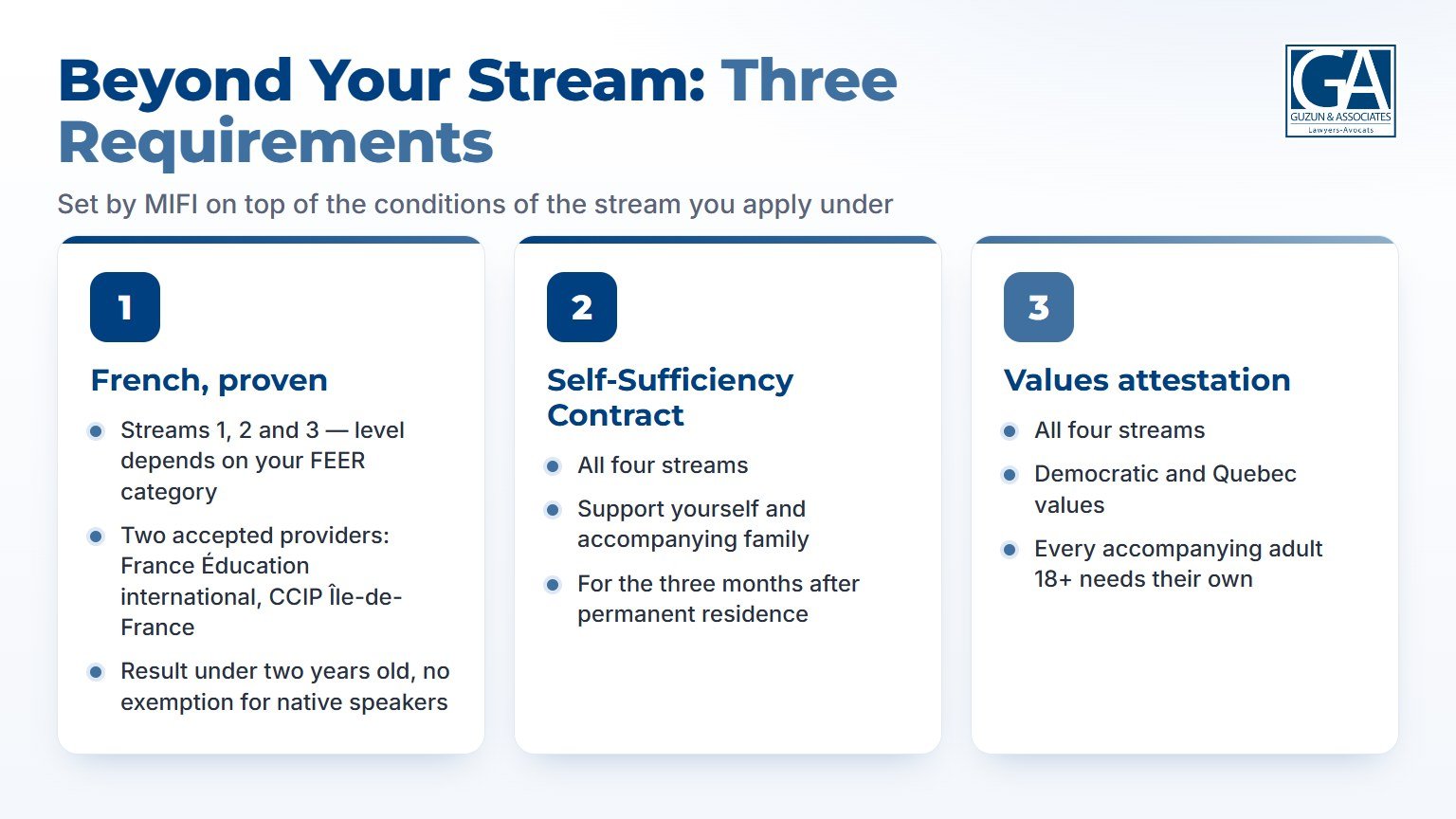 Beyond Your Stream: Three Requirements

GA
GUZUN & ASSOCIATES
Lawyers-Avocats

Set by MIFI on top of the conditions of the stream you apply under

1

French, proven

• Streams 1, 2 and 3 — level depends on your FEER category
• Two accepted providers: France Éducation international, CCIP Île-de-France
• Result under two years old, no exemption for native speakers

2

Self-Sufficiency Contract

• All four streams
• Support yourself and accompanying family
• For the three months after permanent residence

3

Values attestation

• All four streams
• Democratic and Quebec values
• Every accompanying adult 18+ needs their own